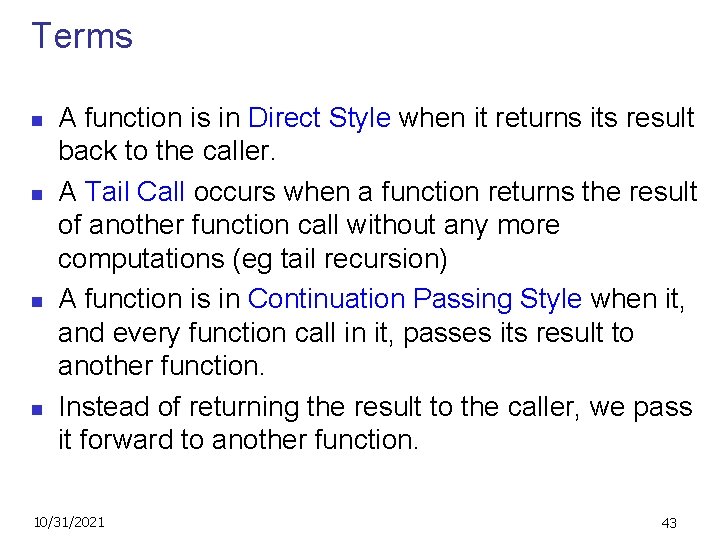 Terms

- A function is in Direct Style when it returns its result back to the caller.
- A Tail Call occurs when a function returns the result of another function call without any more computations (eg tail recursion)
- A function is in Continuation Passing Style when it, and every function call in it, passes its result to another function.
- Instead of returning the result to the caller, we pass it forward to another function.

10/31/2021

43